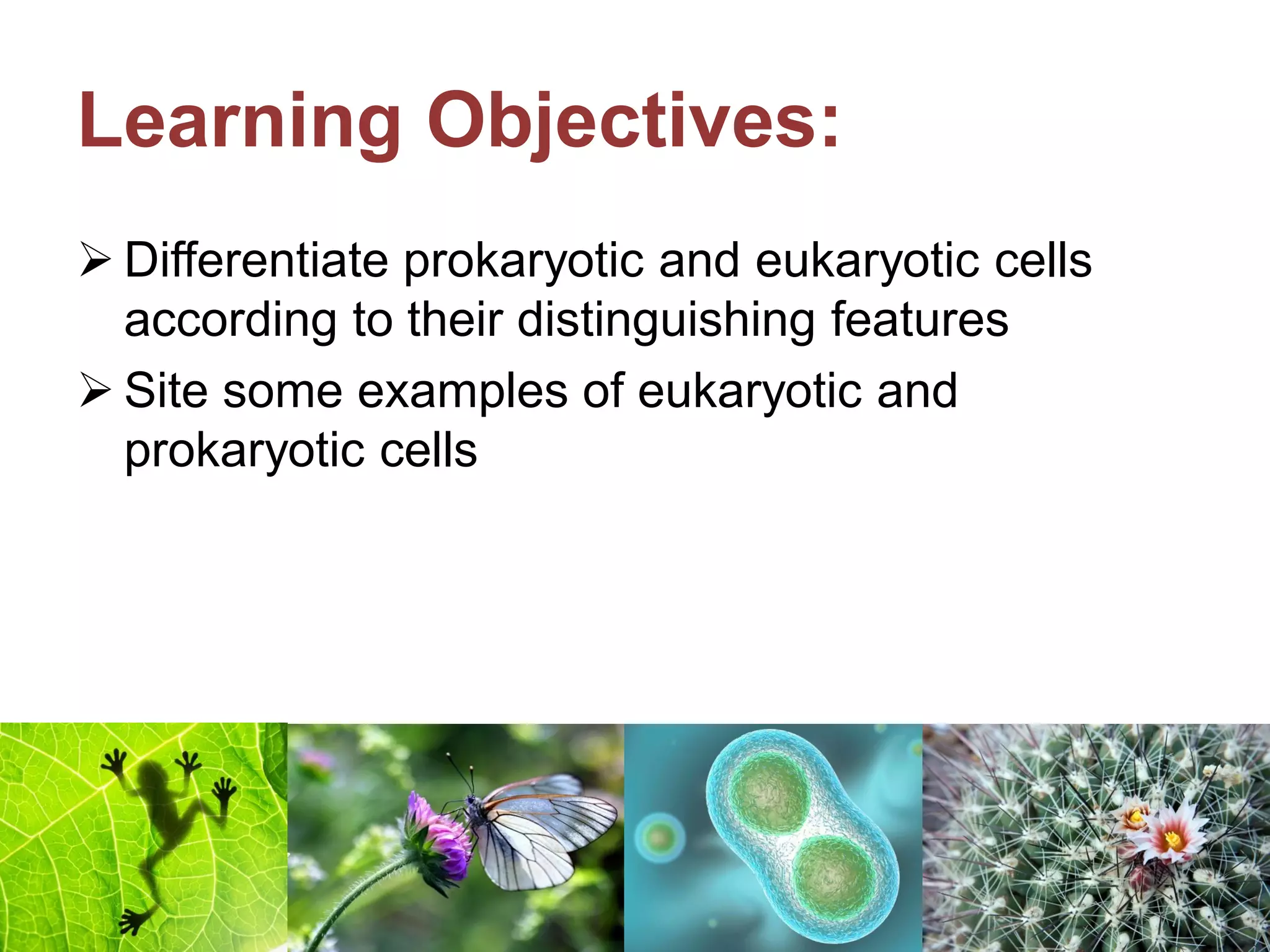 Learning Objectives:

➢ Differentiate prokaryotic and eukaryotic cells according to their distinguishing features

➢ Site some examples of eukaryotic and prokaryotic cells